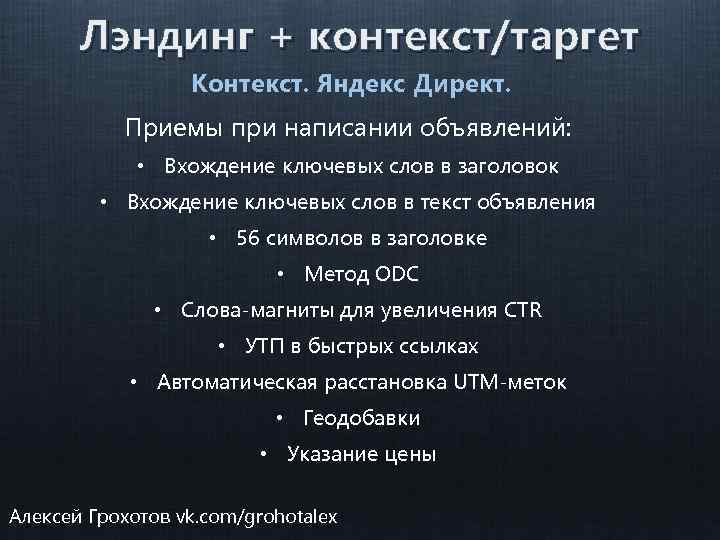 Лэндинг + контекст/таргет

Контекст. Яндекс Директ.

Приемы при написании объявлений:

• Вхождение ключевых слов в заголовок
• Вхождение ключевых слов в текст объявления
• 56 символов в заголовке
• Метод ODC
• Слова-магниты для увеличения CTR
• УТП в быстрых ссылках
• Автоматическая расстановка UTM-меток
• Геодобавки
• Указание цены

Алексей Грохотов vk.com/grohotalex